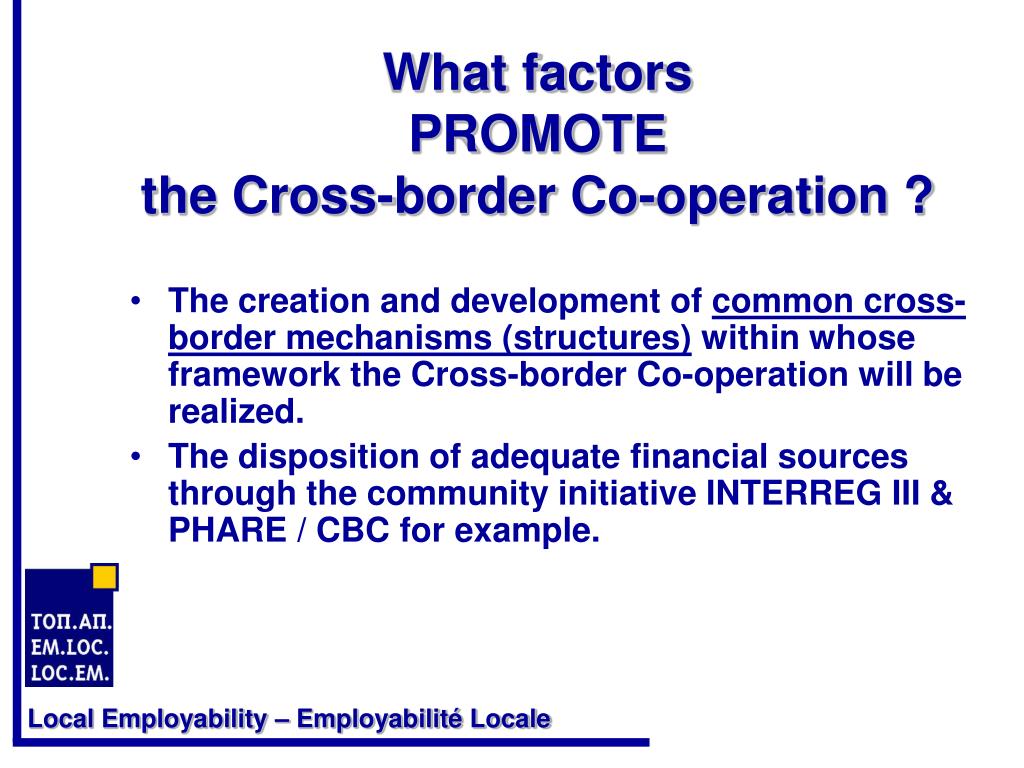 What factors
PROMOTE
the Cross-border Co-operation ?

• The creation and development of common cross-border mechanisms (structures) within whose framework the Cross-border Co-operation will be realized.
• The disposition of adequate financial sources through the community initiative INTERREG III & PHARE / CBC for example.

ΤΟΠ.ΑΠ.
EM.LOC.
LOC.EM.

Local Employability – Employabilité Locale